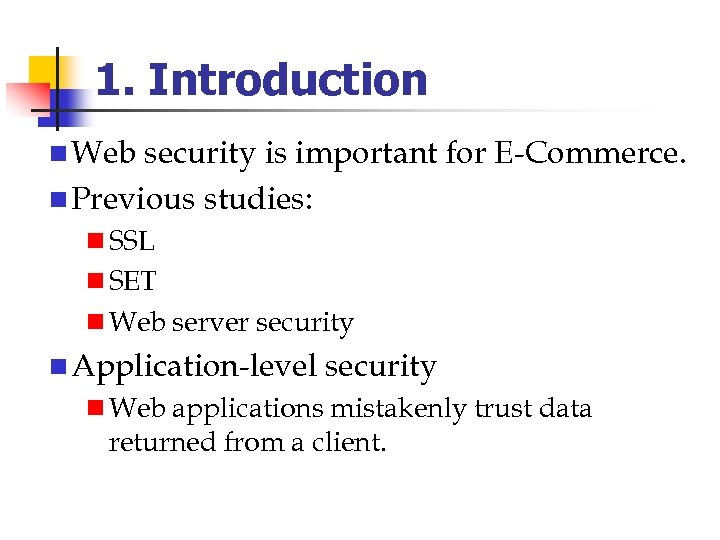 1. Introduction

Web security is important for E-Commerce.

Previous studies:

SSL

SET

Web server security

Application-level security

Web applications mistakenly trust data returned from a client.